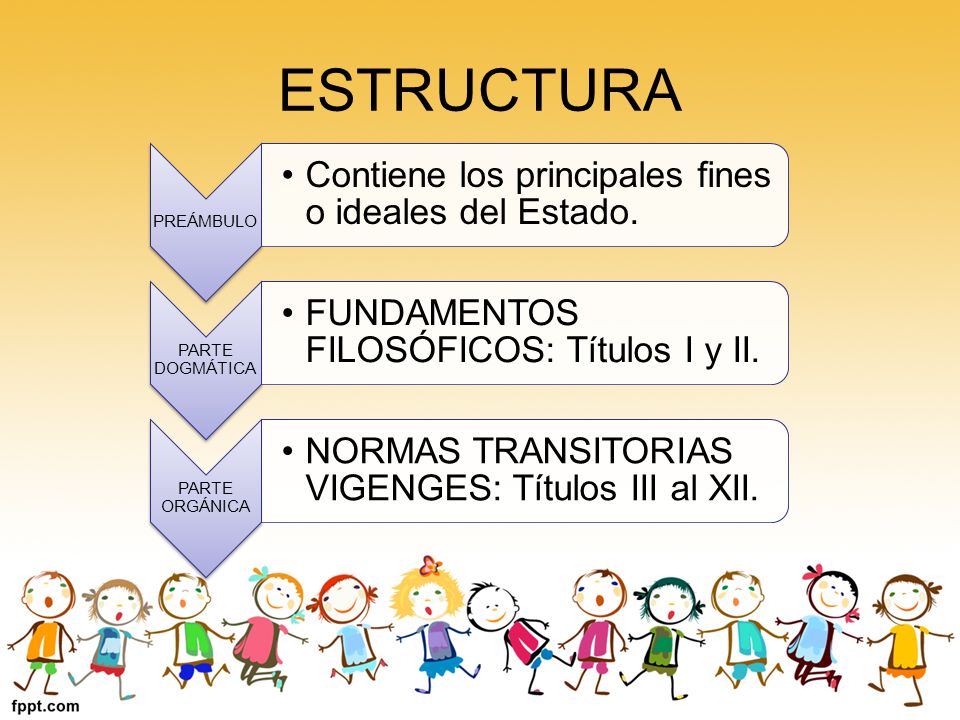 ESTRUCTURA

PREÁMBULO

• Contiene los principales fines o ideales del Estado.

PARTE DOGMÁTICA

• FUNDAMENTOS FILOSÓFICOS: Títulos I y II.

PARTE ORGÁNICA

• NORMAS TRANSITORIAS VIGENGES: Títulos III al XII.

fppt.com